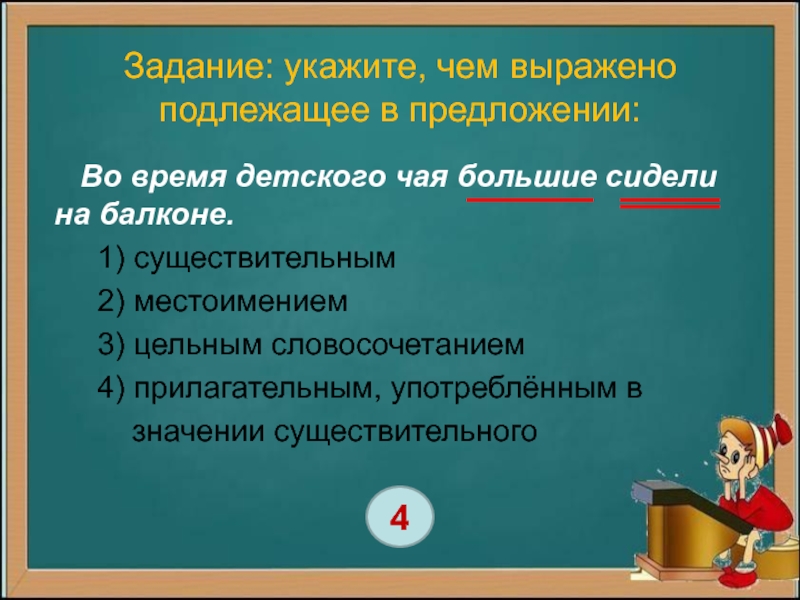 Задание: укажите, чем выражено подлежащее в предложении:

Во время детского чая большие сидели на балконе.

1) существительным

2) местоимением

3) цельным словосочетанием

4) прилагательным, употреблённым в значении существительного

4